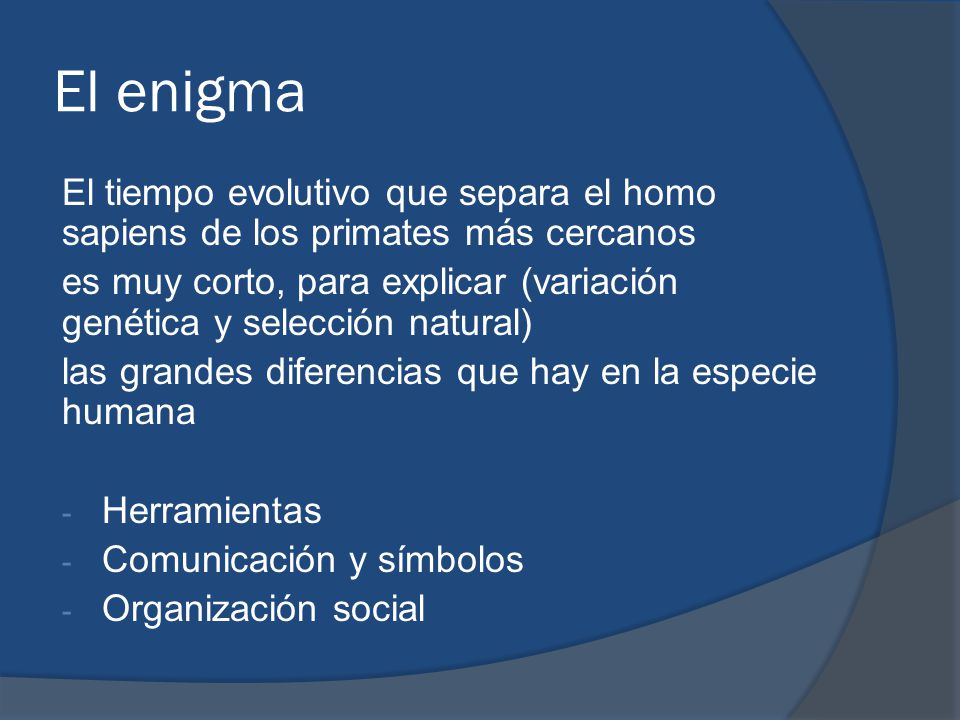 El enigma

El tiempo evolutivo que separa el homo sapiens de los primates más cercanos

es muy corto, para explicar (variación genética y selección natural)

las grandes diferencias que hay en la especie humana

- Herramientas
- Comunicación y símbolos
- Organización social